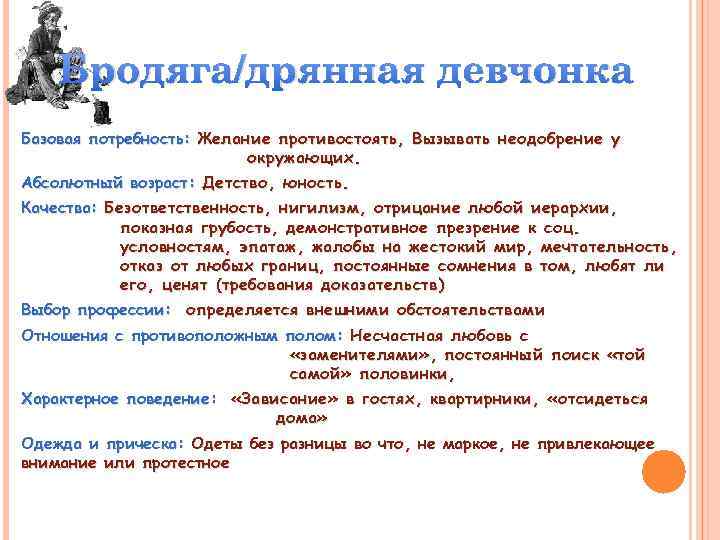 Бродяга/дрянная девчонка

Базовая потребность: Желание противостоять, Вызывать неодобрение у окружающих.

Абсолютный возраст: Детство, юность.

Качества: Безответственность, нигилизм, отрицание любой иерархии, показная грубость, демонстративное презрение к соц. условностям, эпатаж, жалобы на жестокий мир, мечтательность, отказ от любых границ, постоянные сомнения в том, любят ли его, ценят (требования доказательств)

Выбор профессии: определяется внешними обстоятельствами

Отношения с противоположным полом: Несчастная любовь с «заменителями», постоянный поиск «той самой» половинки,

Характерное поведение: «Зависание» в гостях, квартирники, «отсидеться дома»

Одежда и прическа: Одеты без разницы во что, не маркое, не привлекающее внимание или протестное